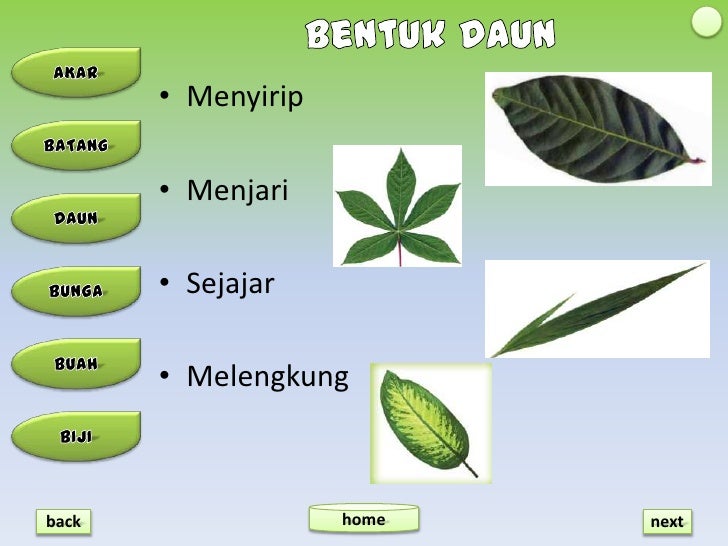 BENTUK DAUN

AKAR

BATANG

DAUN

BUNGA

BUAH

BIJI

• Menyirip

• Menjari

• Sejajar

• Melengkung

back

home

next